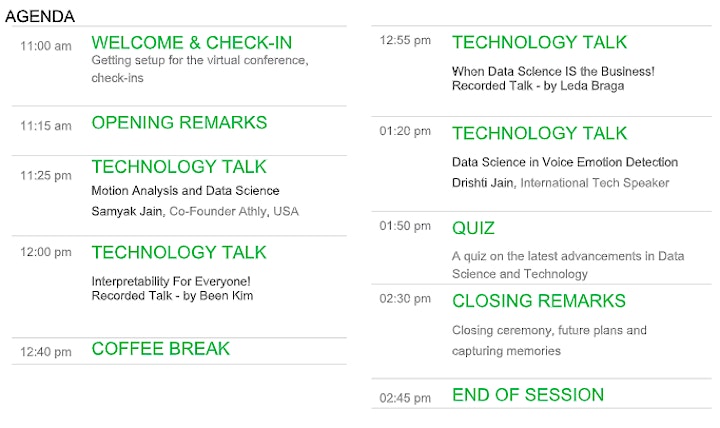 AGENDA

11:00 am WELCOME & CHECK-IN
Getting setup for the virtual conference, check-ins

11:15 am OPENING REMARKS

11:25 pm TECHNOLOGY TALK
Motion Analysis and Data Science
Samyak Jain, Co-Founder Athly, USA

12:00 pm TECHNOLOGY TALK
Interpretability For Everyone!
Recorded Talk - by Been Kim

12:40 pm COFFEE BREAK

12:55 pm TECHNOLOGY TALK
When Data Science IS the Business!
Recorded Talk - by Leda Braga

01:20 pm TECHNOLOGY TALK
Data Science in Voice Emotion Detection
Drishti Jain, International Tech Speaker

01:50 pm QUIZ
A quiz on the latest advancements in Data Science and Technology

02:30 pm CLOSING REMARKS
Closing ceremony, future plans and capturing memories

02:45 pm END OF SESSION